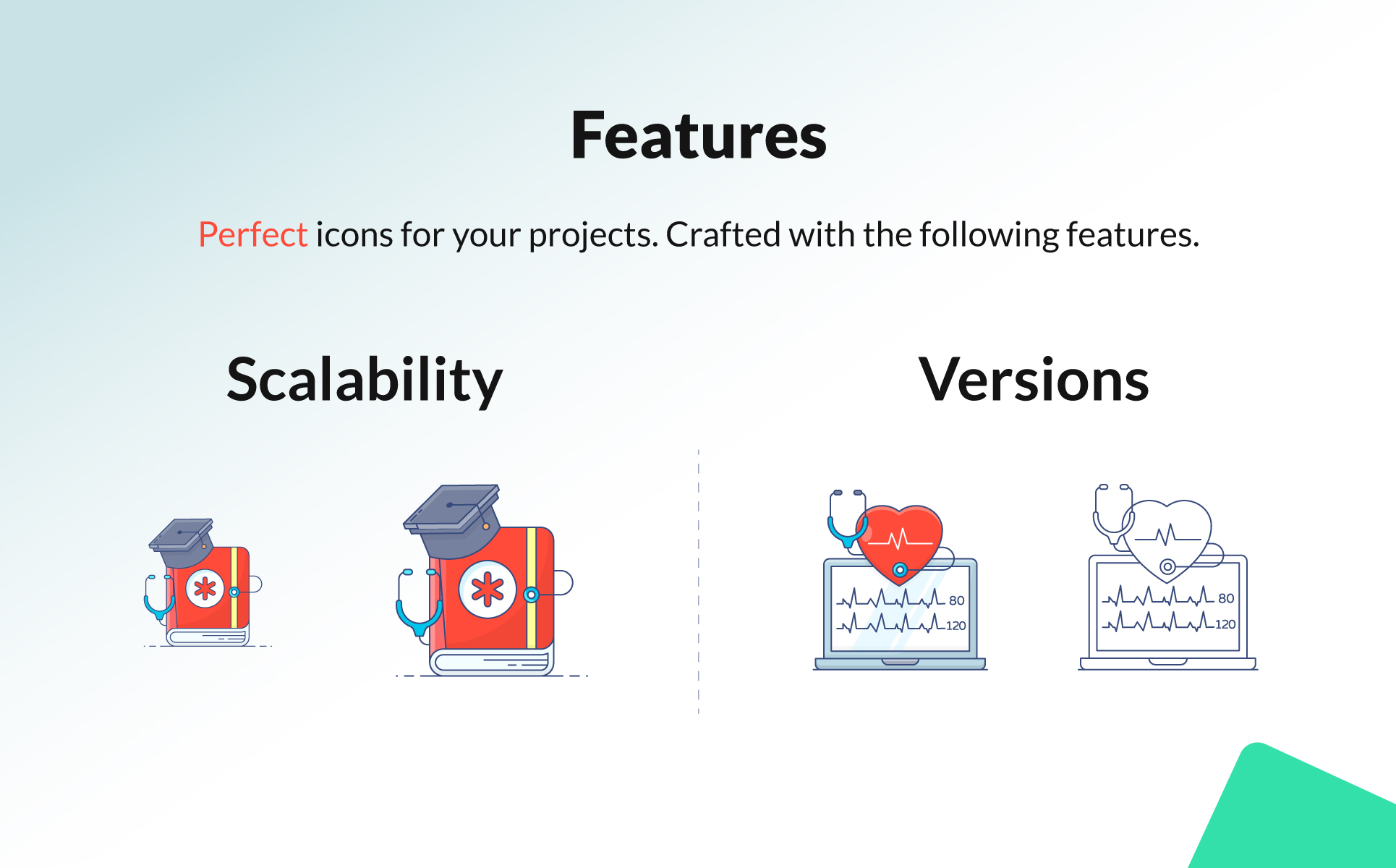 Features

Perfect icons for your projects. Crafted with the following features.

Scalability

Versions

80
120

80
120